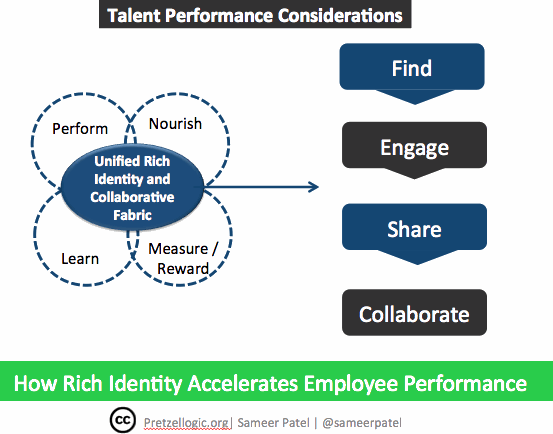 Talent Performance Considerations

Perform

Nourish

Unified Rich Identity and Collaborative Fabric

Learn

Measure / Reward

Find

Engage

Share

Collaborate

How Rich Identity Accelerates Employee Performance

cc Pretzellogic.org| Sameer Patel | @sameerpatel